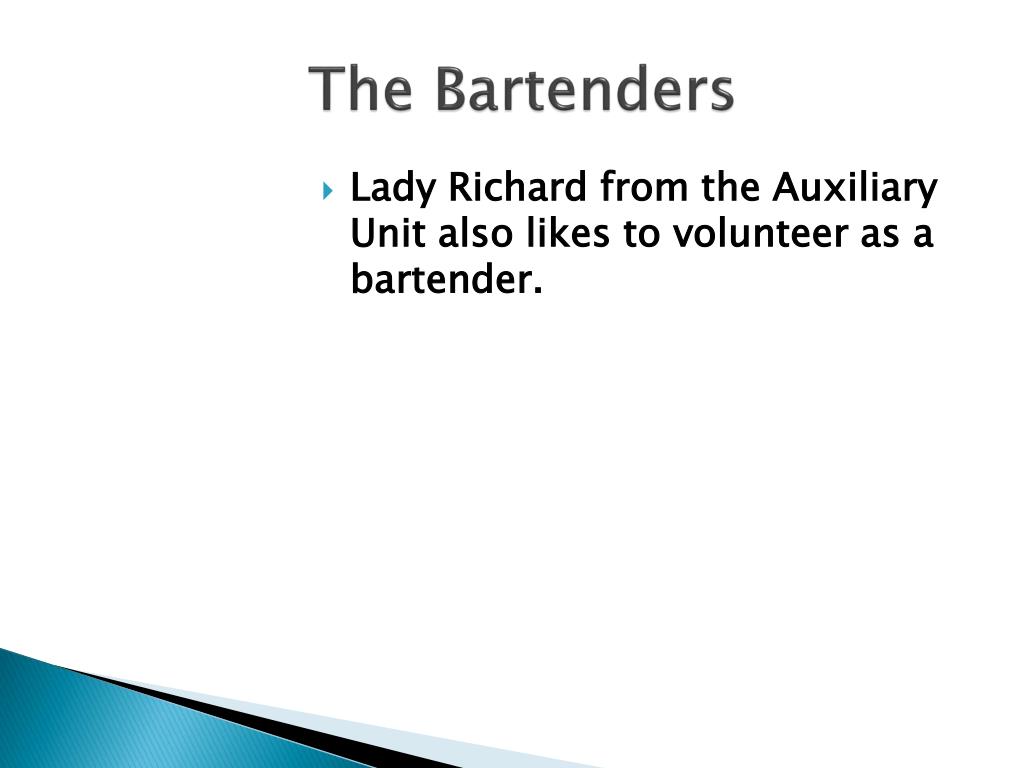 The Bartenders

Lady Richard from the Auxiliary Unit also likes to volunteer as a bartender.